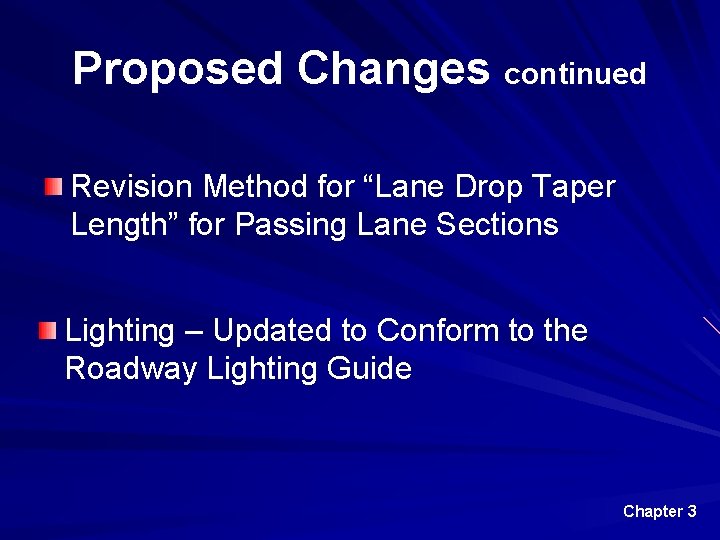 Proposed Changes continued

Revision Method for “Lane Drop Taper Length” for Passing Lane Sections

Lighting – Updated to Conform to the Roadway Lighting Guide

Chapter 3